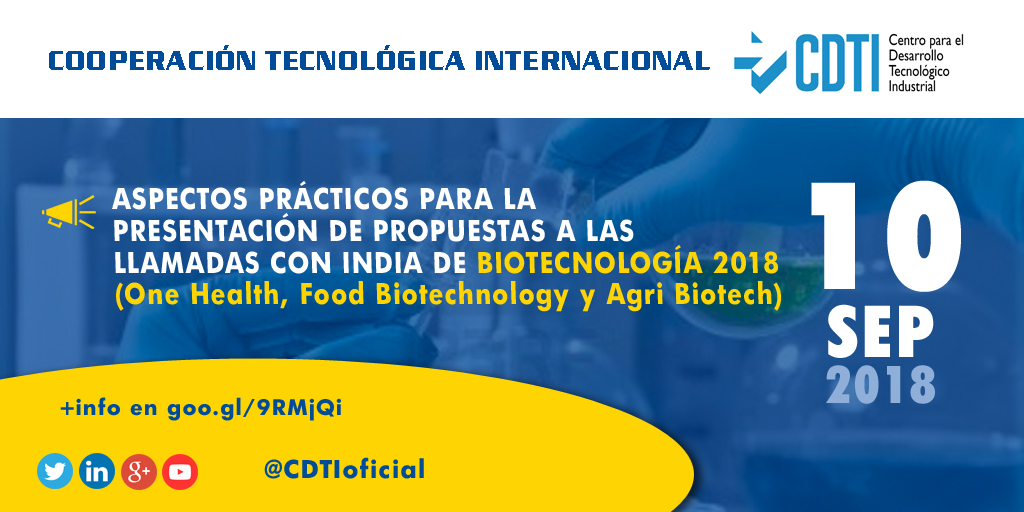 COOPERACIÓN TECNOLÓGICA INTERNACIONAL

CDTI Centro para el Desarrollo Tecnológico Industrial

ASPECTOS PRÁCTICOS PARA LA PRESENTACIÓN DE PROPUESTAS A LAS LLAMADAS CON INDIA DE BIOTECNOLOGÍA 2018 (One Health, Food Biotechnology y Agri Biotech)

10 SEP 2018

+info en goo.gl/9RMjQi

in g+

@CDTIoficial